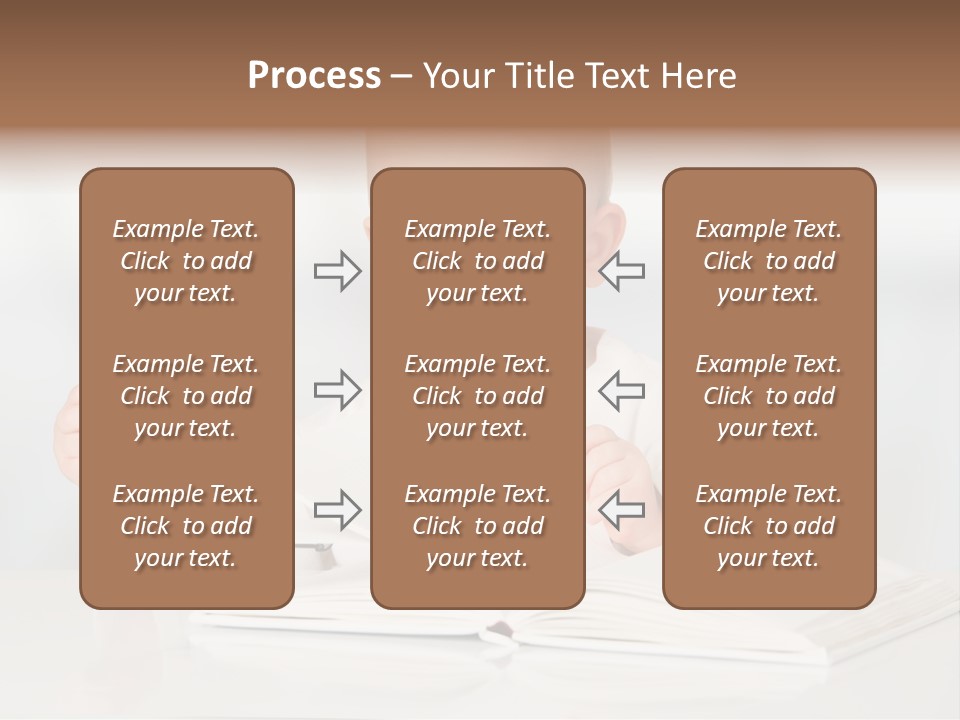 Process – Your Title Text Here

Example Text. Click to add your text.

Example Text. Click to add your text.

Example Text. Click to add your text.

Example Text. Click to add your text.

Example Text. Click to add your text.

Example Text. Click to add your text.

Example Text. Click to add your text.

Example Text. Click to add your text.

Example Text. Click to add your text.